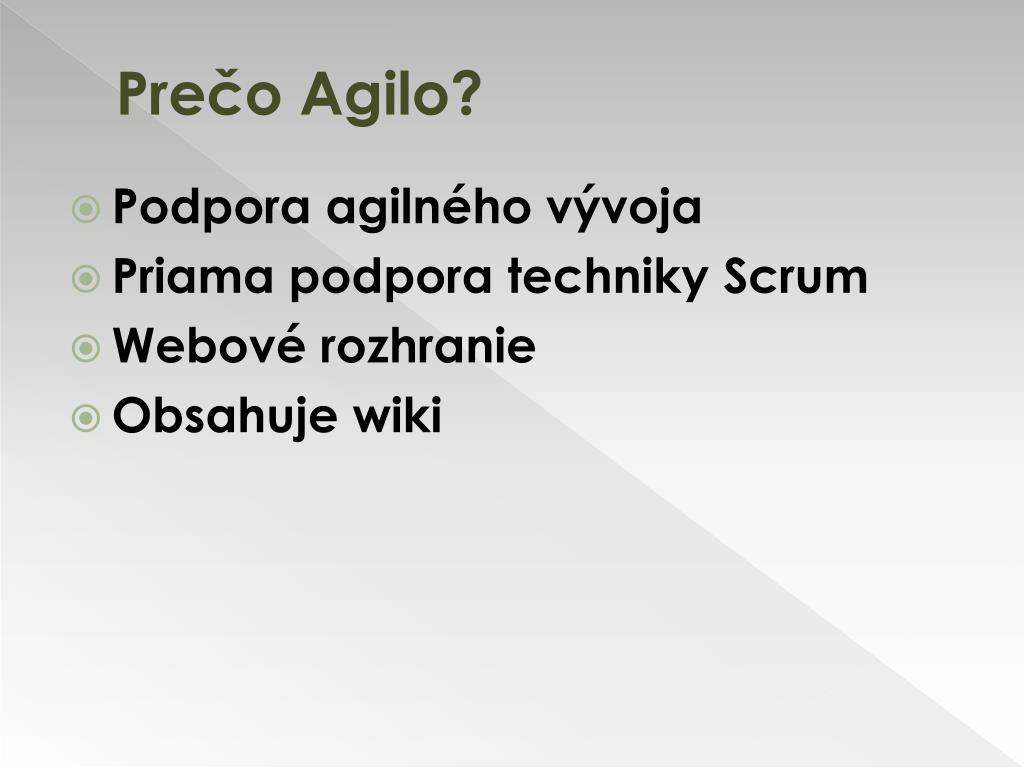 Prečo Agilo?

Podpora agilného vývoja
Priama podpora techniky Scrum
Webové rozhranie
Obsahuje wiki